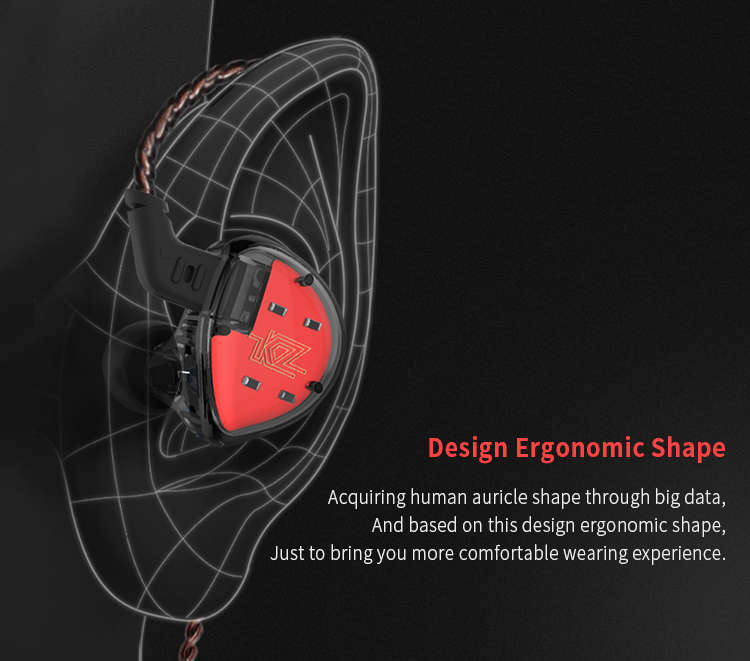 KZ

Design Ergonomic Shape

Acquiring human auricle shape through big data,
And based on this design ergonomic shape,
Just to bring you more comfortable wearing experience.